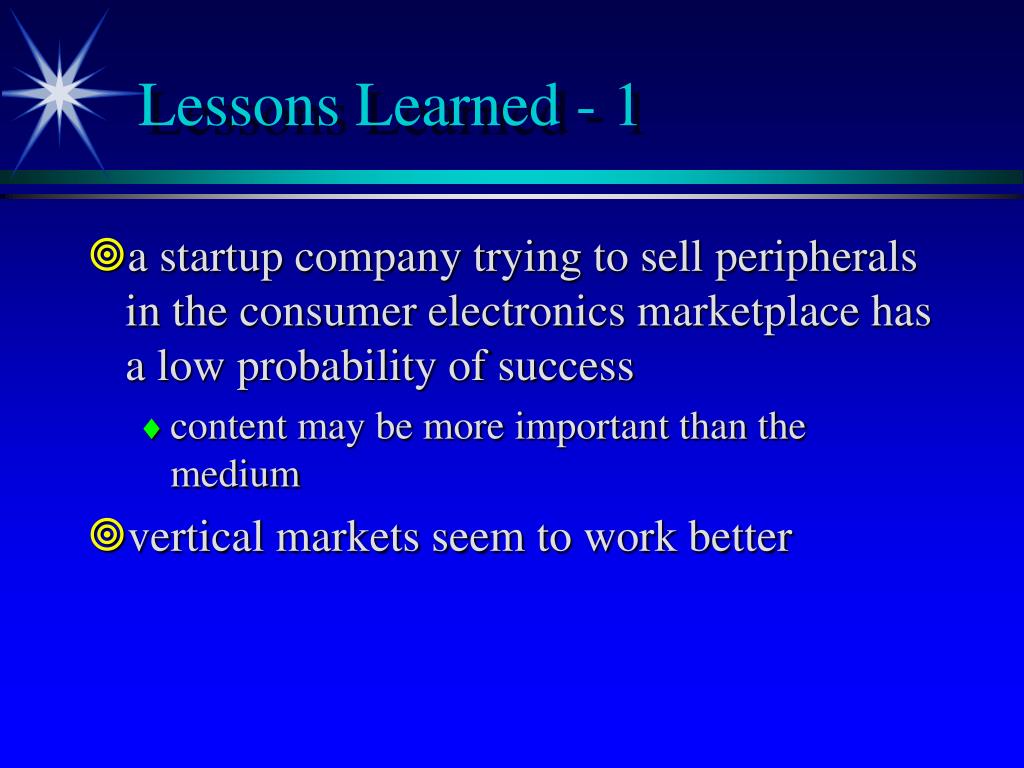 Lessons Learned - 1

a startup company trying to sell peripherals in the consumer electronics marketplace has a low probability of success

content may be more important than the medium

vertical markets seem to work better